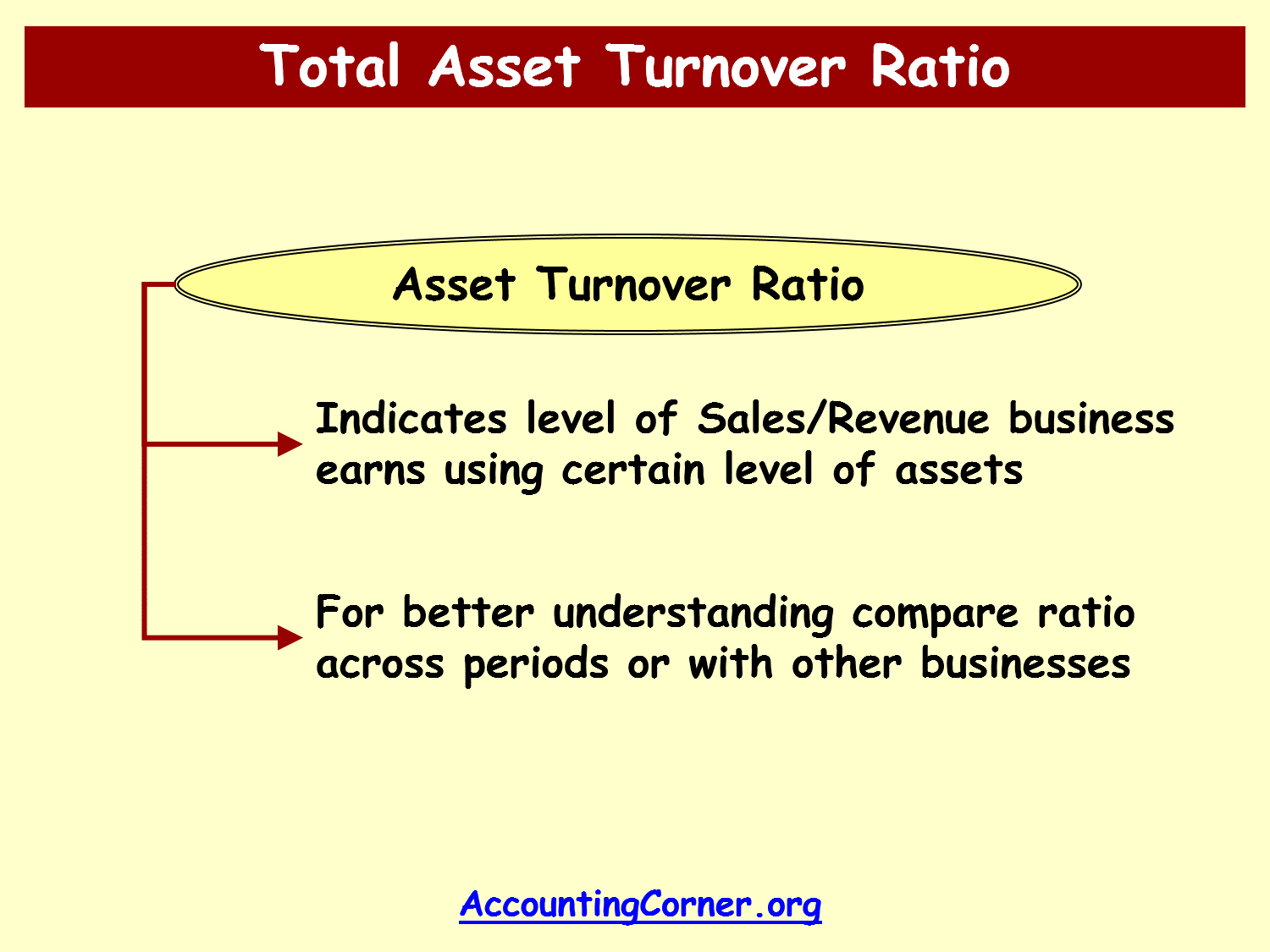 Total Asset Turnover Ratio

Asset Turnover Ratio

Indicates level of Sales/Revenue business earns using certain level of assets

For better understanding compare ratio across periods or with other businesses

AccountingCorner.org